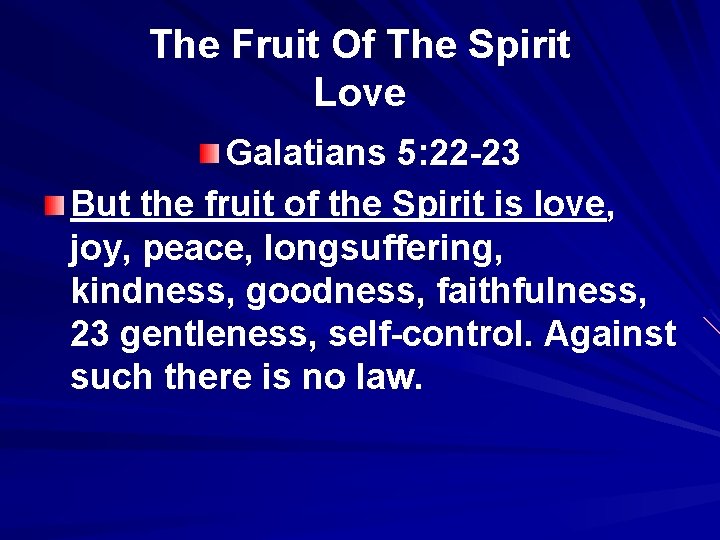 The Fruit Of The Spirit
Love

Galatians 5:22-23

But the fruit of the Spirit is love, joy, peace, longsuffering, kindness, goodness, faithfulness, 23 gentleness, self-control. Against such there is no law.